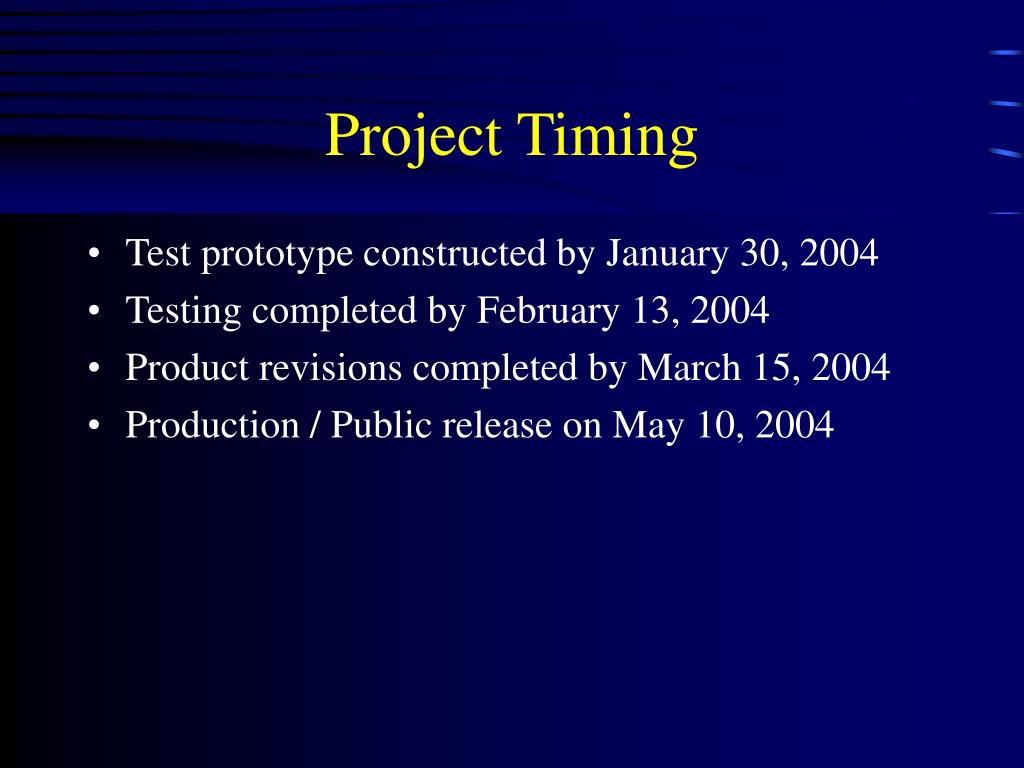 Project Timing

• Test prototype constructed by January 30, 2004
• Testing completed by February 13, 2004
• Product revisions completed by March 15, 2004
• Production / Public release on May 10, 2004